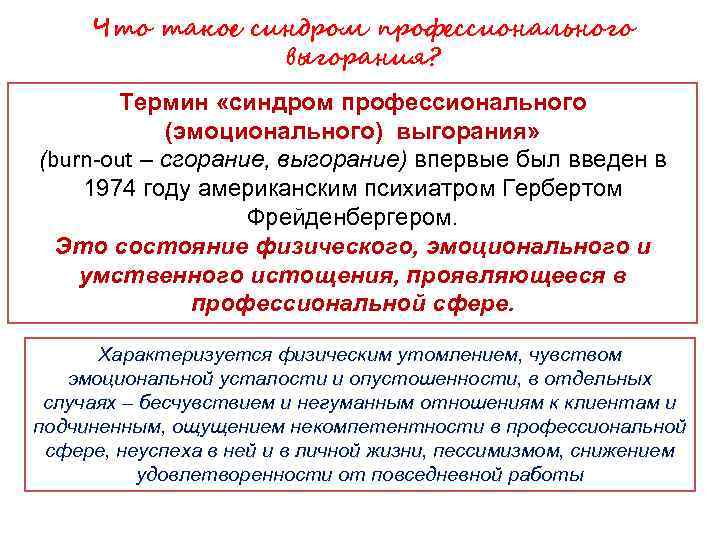 Что такое синдром профессионального выгорания?

Термин «синдром профессионального (эмоционального) выгорания» (burn-out – сгорание, выгорание) впервые был введен в 1974 году американским психиатром Гербертом Фрейденбергером.
Это состояние физического, эмоционального и умственного истощения, проявляющееся в профессиональной сфере.

Характеризуется физическим утомлением, чувством эмоциональной усталости и опустошенности, в отдельных случаях – бесчувствием и негуманным отношениям к клиентам и подчиненным, ощущением некомпетентности в профессиональной сфере, неуспеха в ней и в личной жизни, пессимизмом, снижением удовлетворенности от повседневной работы